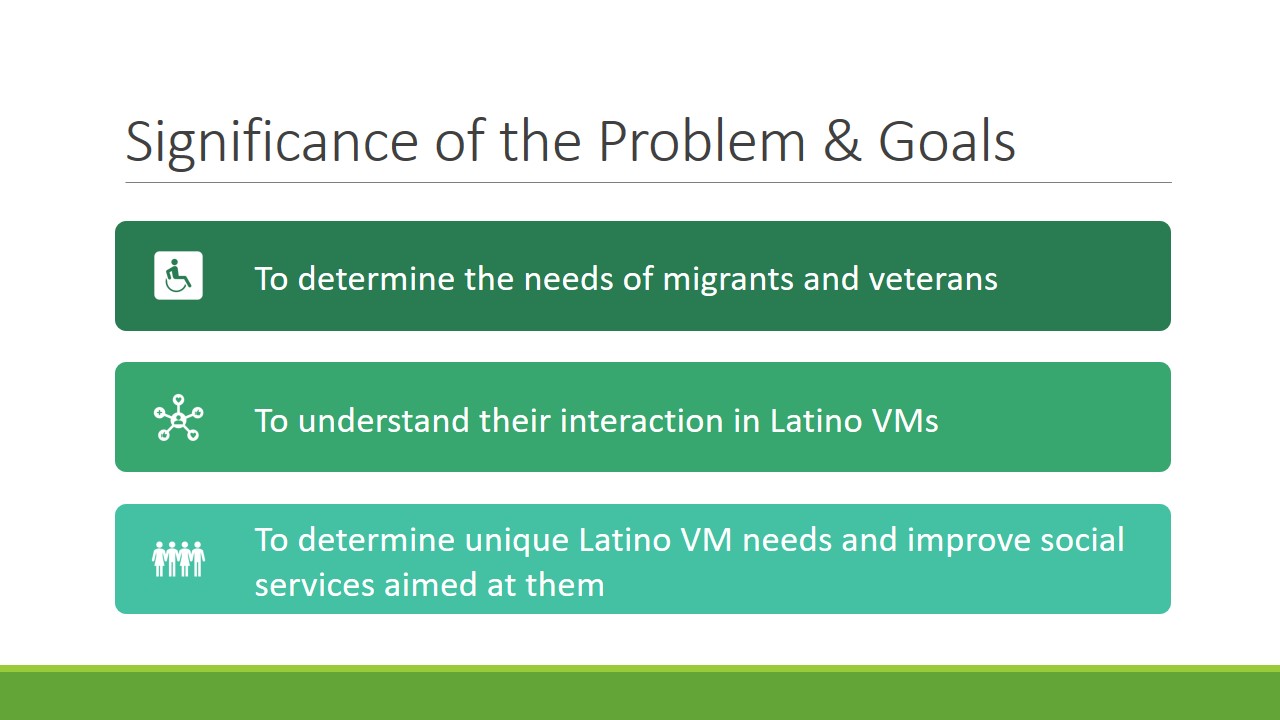 Significance of the Problem & Goals

To determine the needs of migrants and veterans

To understand their interaction in Latino VMs

To determine unique Latino VM needs and improve social services aimed at them